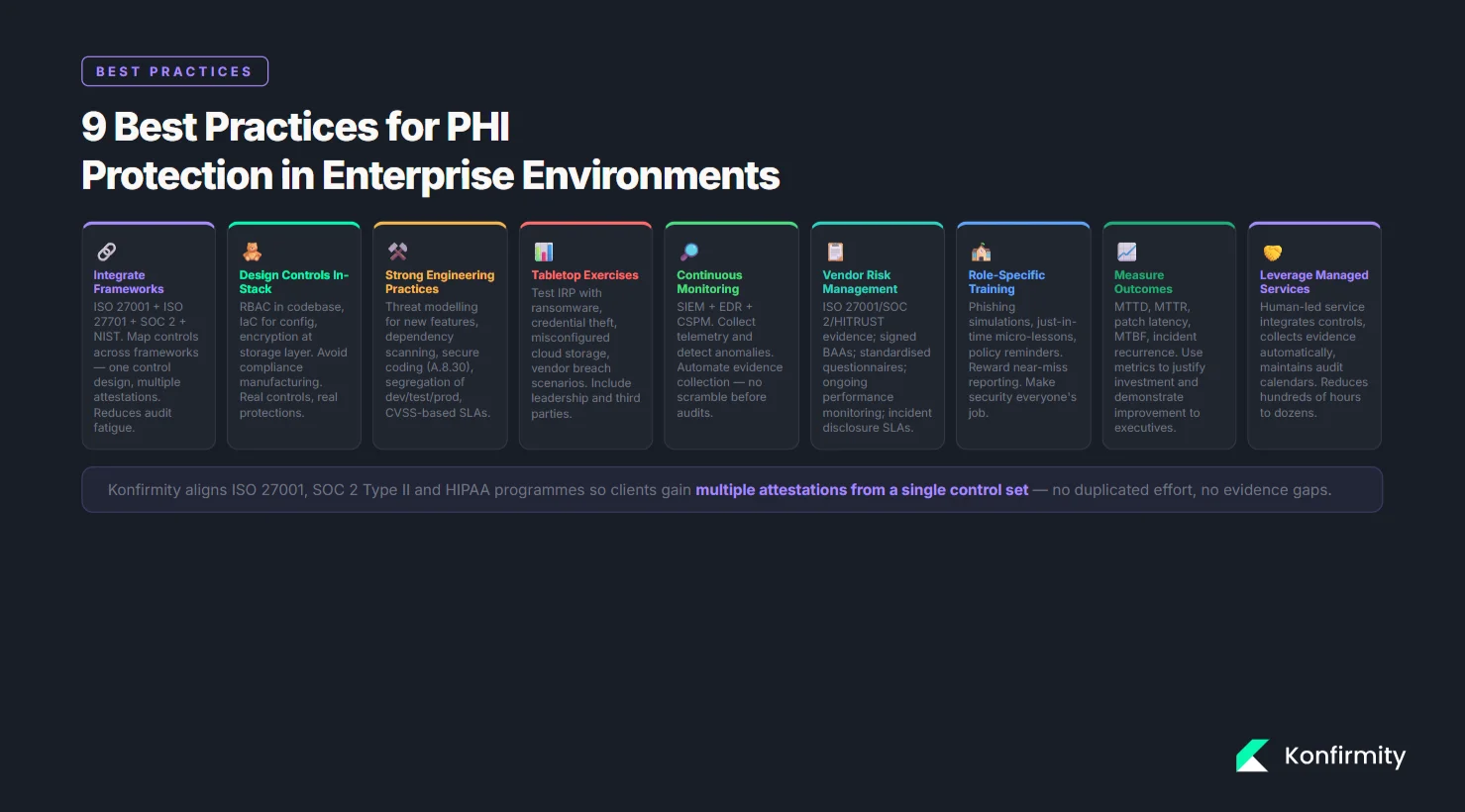 BEST PRACTICES

9 Best Practices for PHI Protection in Enterprise Environments

Integrate Frameworks
ISO 27001 + ISO 27701 + SOC 2 + NIST. Map controls across frameworks — one control design, multiple attestations. Reduces audit fatigue.

Design Controls In-Stack
RBAC in codebase, IaC for config, encryption at storage layer. Avoid compliance manufacturing. Real controls, real protections.

Strong Engineering Practices
Threat modelling for new features, dependency scanning, secure coding (A.8.30), segregation of dev/test/prod, CVSS-based SLAs.

Tabletop Exercises
Test IRP with ransomware, credential theft, misconfigured cloud storage, vendor breach scenarios. Include leadership and third parties.

Continuous Monitoring
SIEM + EDR + CSPM. Collect telemetry and detect anomalies. Automate evidence collection — no scramble before audits.

Vendor Risk Management
ISO 27001/SOC 2/HITRUST evidence; signed BAAs; standardised questionnaires; ongoing performance monitoring; incident disclosure SLAs.

Role-Specific Training
Phishing simulations, just-in-time micro-lessons, policy reminders. Reward near-miss reporting. Make security everyone's job.

Measure Outcomes
MTTD, MTTR, patch latency, MTBF, incident recurrence. Use metrics to justify investment and demonstrate improvement to executives.

Leverage Managed Services
Human-led service integrates controls, collects evidence automatically, maintains audit calendars. Reduces hundreds of hours to dozens.

Konfirmity aligns ISO 27001, SOC 2 Type II and HIPAA programmes so clients gain multiple attestations from a single control set — no duplicated effort, no evidence gaps.

Konfirmity